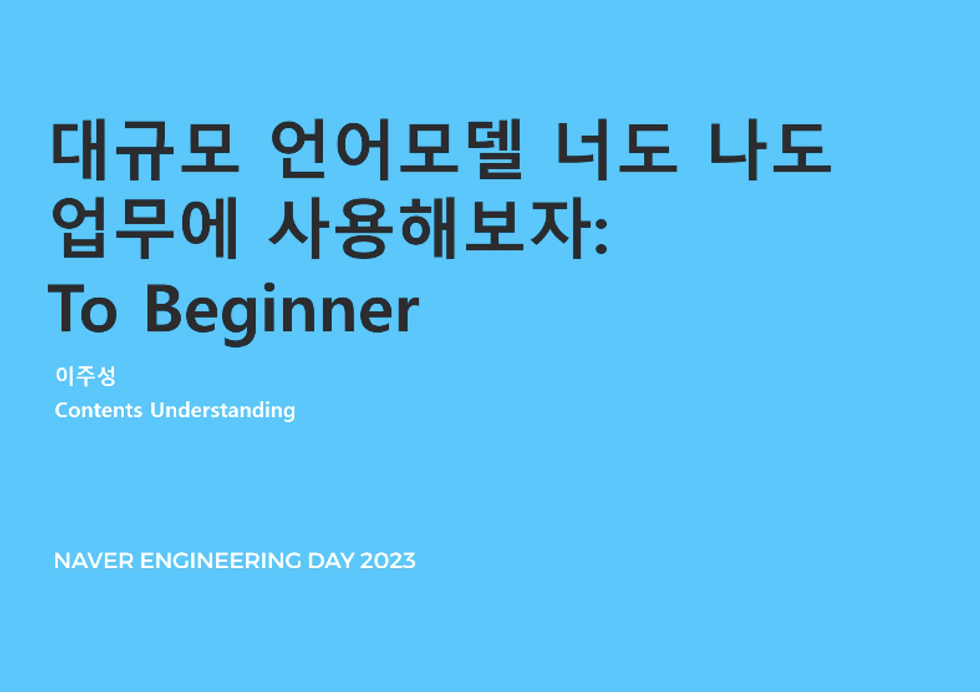 대규모 언어모델 너도 나도 업무에 사용해보자:
To Beginner

이주성
Contents Understanding

NAVER ENGINEERING DAY 2023